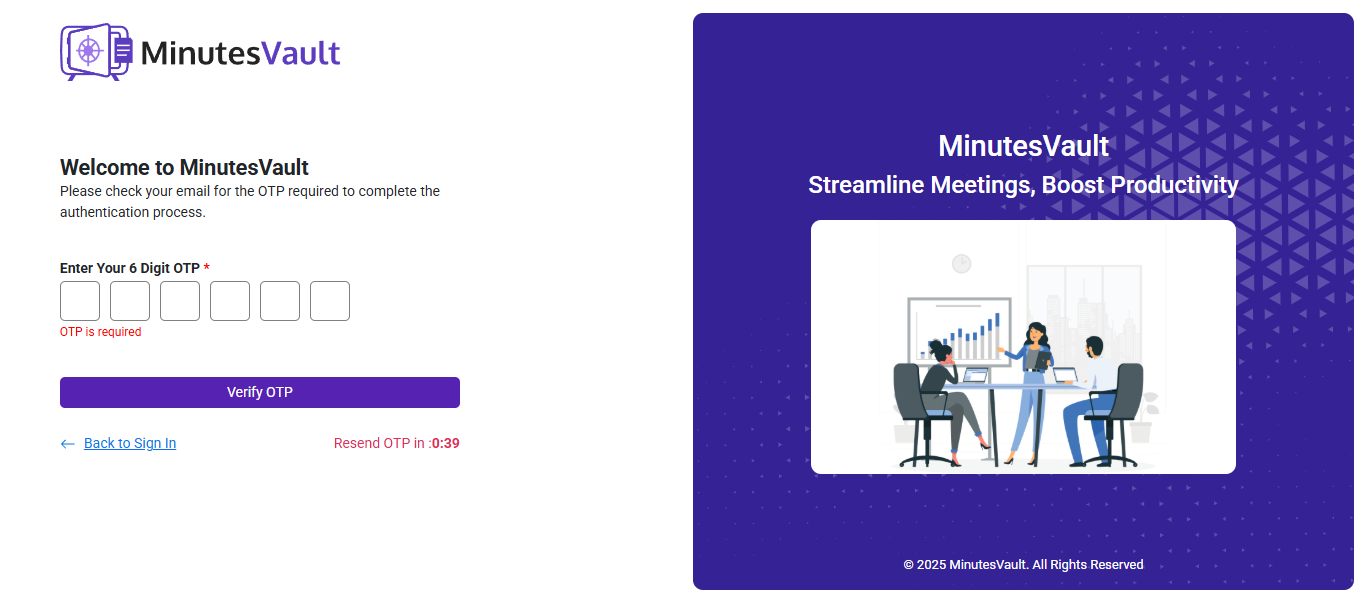 MinutesVault

Welcome to MinutesVault

Please check your email for the OTP required to complete the authentication process.

Enter Your 6 Digit OTP *

OTP is required

Verify OTP

← Back to Sign In

Resend OTP in :0:39

MinutesVault

Streamline Meetings, Boost Productivity

© 2025 MinutesVault. All Rights Reserved